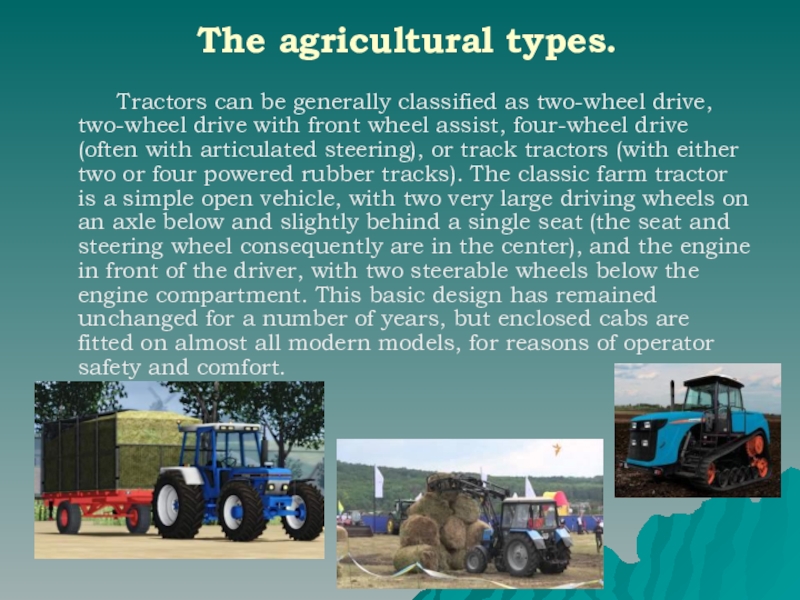 The agricultural types.

Tractors can be generally classified as two-wheel drive, two-wheel drive with front wheel assist, four-wheel drive (often with articulated steering), or track tractors (with either two or four powered rubber tracks). The classic farm tractor is a simple open vehicle, with two very large driving wheels on an axle below and slightly behind a single seat (the seat and steering wheel consequently are in the center), and the engine in front of the driver, with two steerable wheels below the engine compartment. This basic design has remained unchanged for a number of years, but enclosed cabs are fitted on almost all modern models, for reasons of operator safety and comfort.